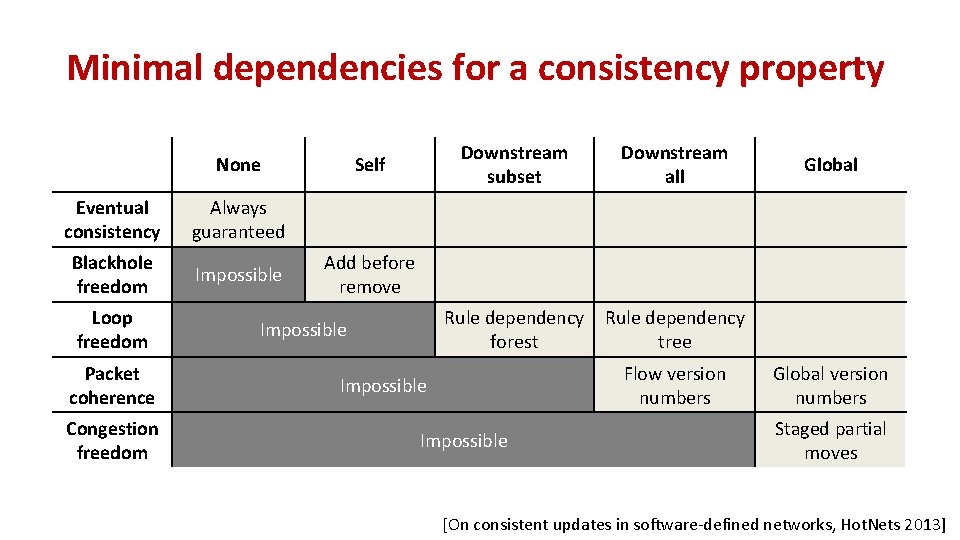 Minimal dependencies for a consistency property

| | None | Self | Downstream subset | Downstream all | Global |
|---|---|---|---|---|---|
| Eventual consistency | Always guaranteed | | | | |
| Blackhole freedom | Impossible | Add before remove | | | |
| Loop freedom | Impossible | | Rule dependency forest | Rule dependency tree | |
| Packet coherence | Impossible | | | Flow version numbers | Global version numbers |
| Congestion freedom | Impossible | | | | Staged partial moves |

[On consistent updates in software-defined networks, HotNets 2013]